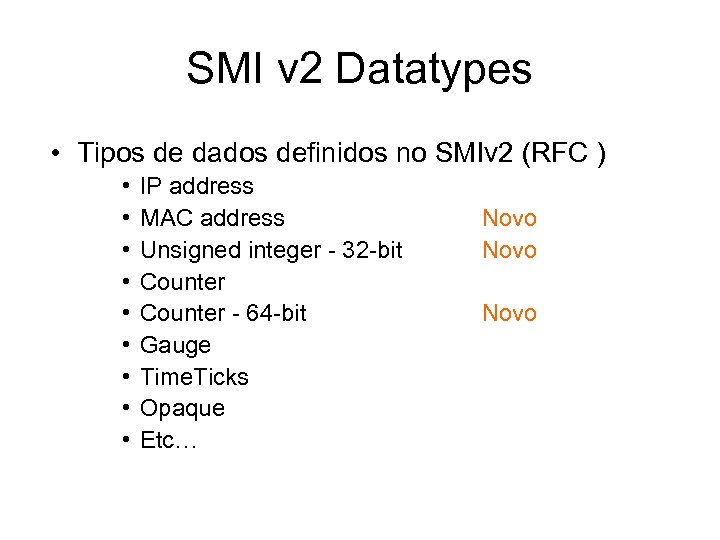 SMI v2 Datatypes

• Tipos de dados definidos no SMIv2 (RFC )
  • IP address
  • MAC address Novo
  • Unsigned integer - 32-bit Novo
  • Counter
  • Counter - 64-bit Novo
  • Gauge
  • TimeTicks
  • Opaque
  • Etc…